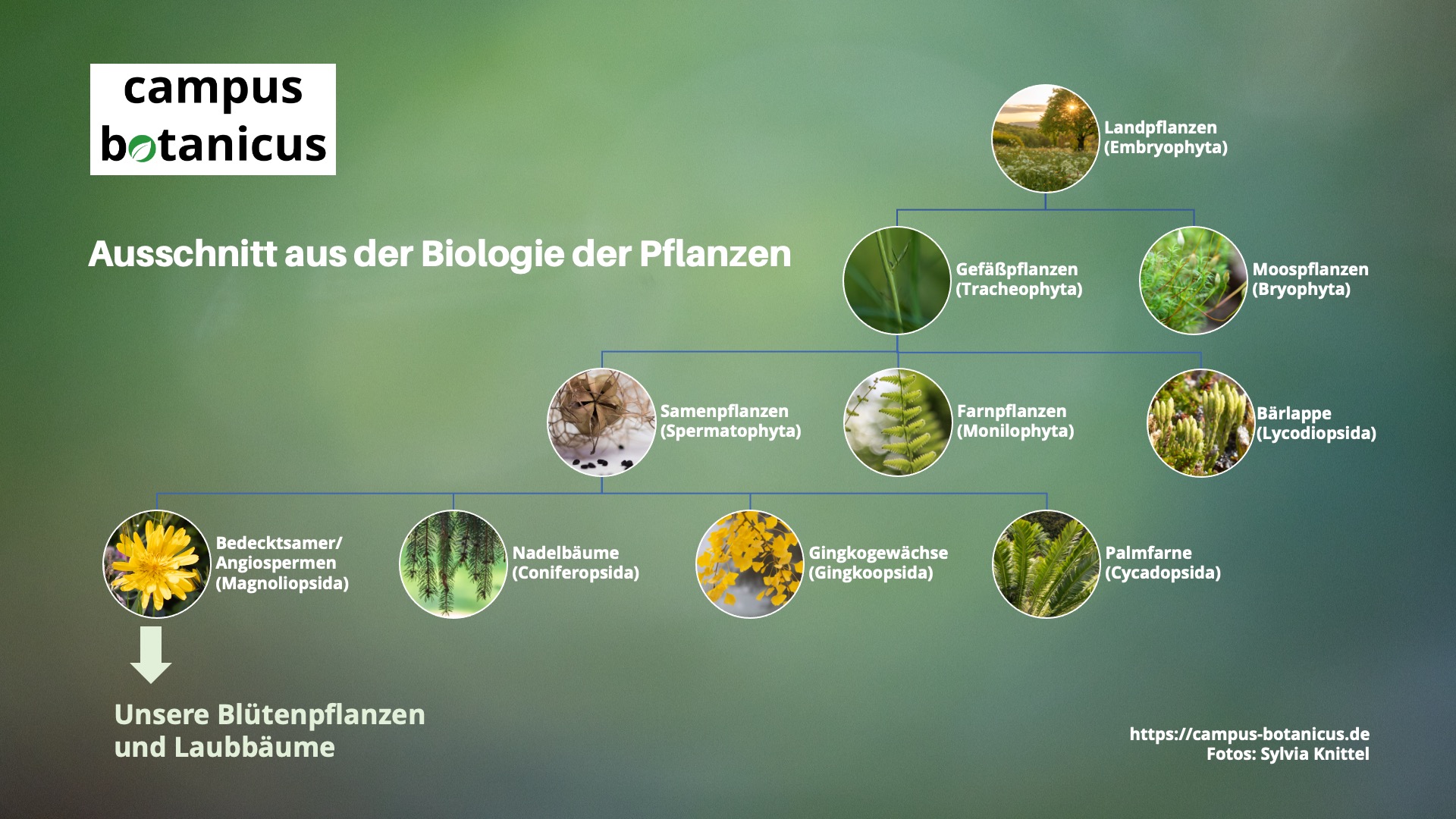 campus
botanicus

Ausschnitt aus der Biologie der Pflanzen

Landpflanzen
(Embryophyta)

Gefäßpflanzen
(Tracheophyta)

Moospflanzen
(Bryophyta)

Samenpflanzen
(Spermatophyta)

Farnpflanzen
(Monilophyta)

Bärlappe
(Lycodiopsida)

Bedecktsamer/
Angiospermen
(Magnoliopsida)

Nadelbäume
(Coniferopsida)

Gingkogewächse
(Gingkoopsida)

Palmfarne
(Cycadopsida)

Unsere Blütenpflanzen
und Laubbäume

https://campus-botanicus.de
Fotos: Sylvia Knittel